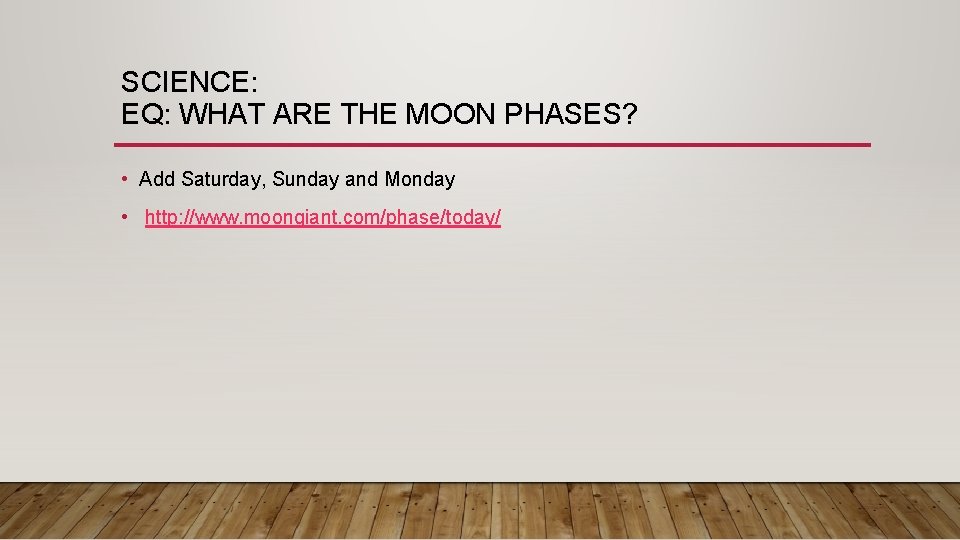 SCIENCE:
EQ: WHAT ARE THE MOON PHASES?

• Add Saturday, Sunday and Monday

• http://www.moongiant.com/phase/today/